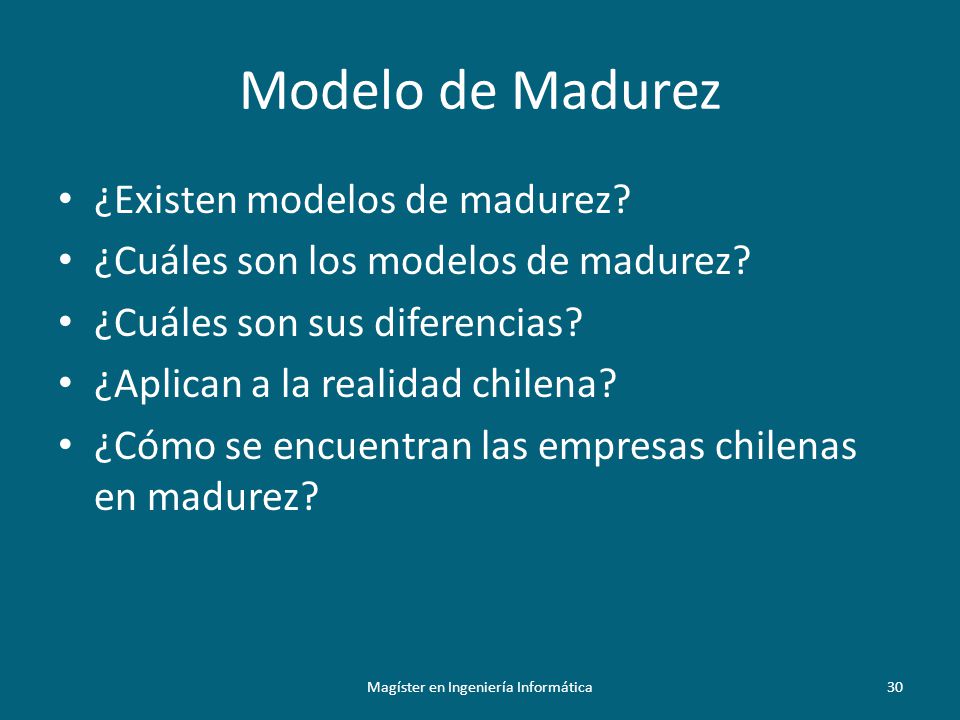 Modelo de Madurez

• ¿Existen modelos de madurez?
• ¿Cuáles son los modelos de madurez?
• ¿Cuáles son sus diferencias?
• ¿Aplican a la realidad chilena?
• ¿Cómo se encuentran las empresas chilenas en madurez?

Magíster en Ingeniería Informática

30